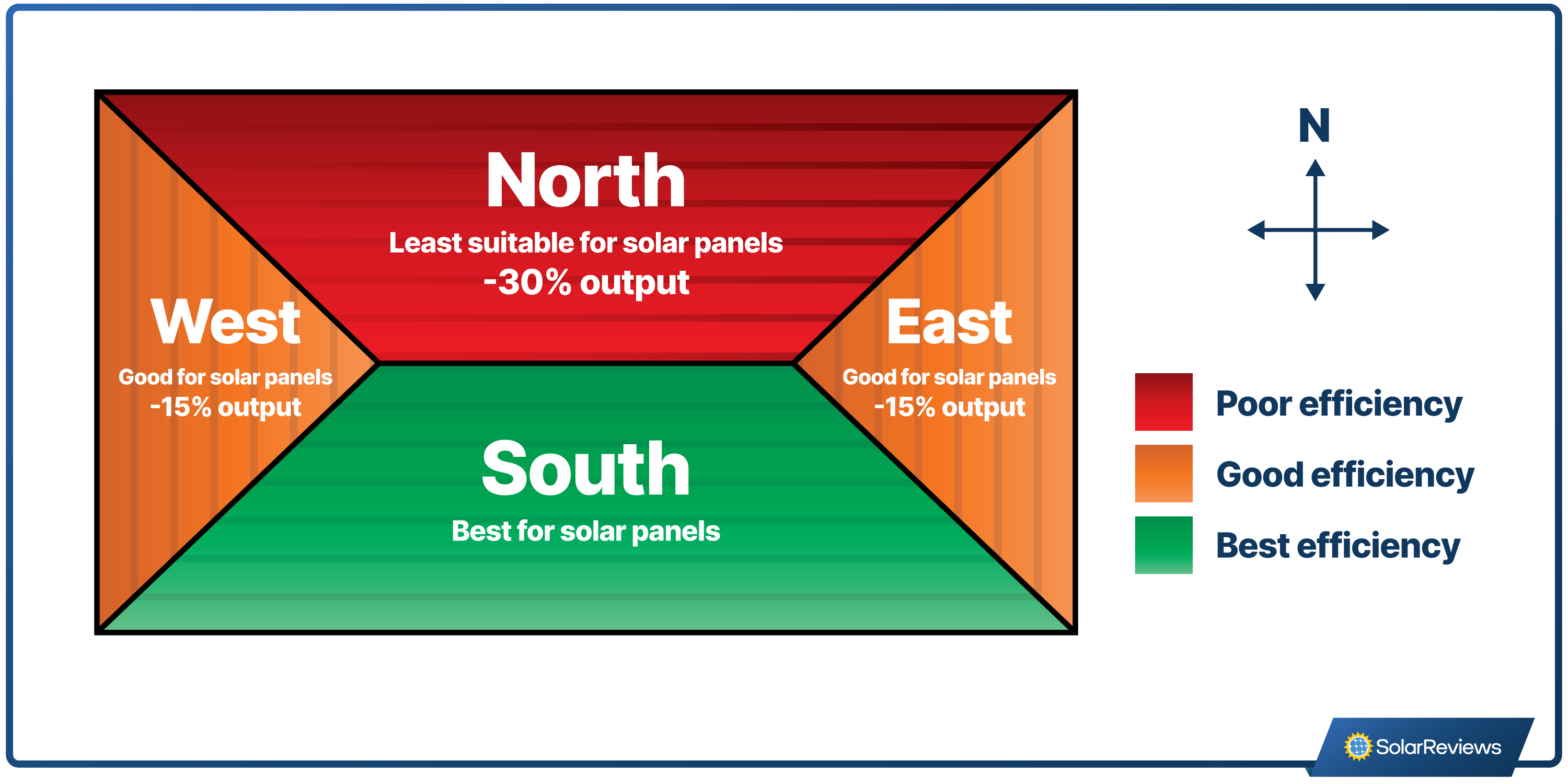 North
Least suitable for solar panels
-30% output

West
Good for solar panels
-15% output

East
Good for solar panels
-15% output

South
Best for solar panels

N

Poor efficiency
Good efficiency
Best efficiency

SolarReviews